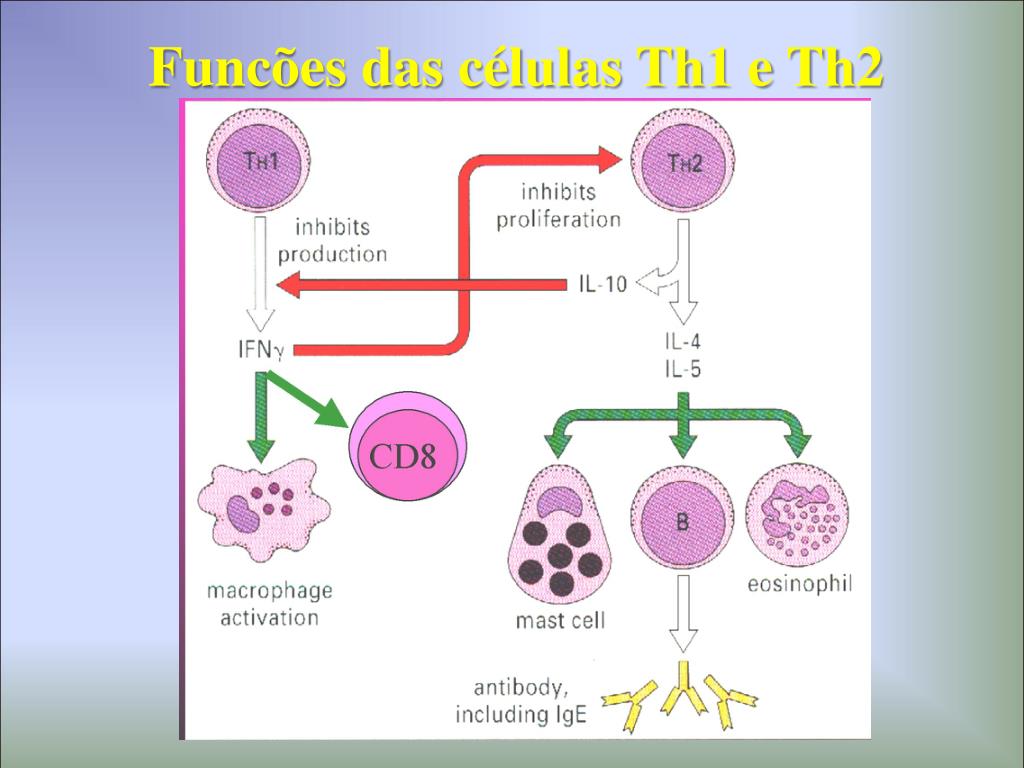 Funcões das células Th1 e Th2

TH1

TH2

inhibits proliferation

inhibits production

IL-10

IFNγ

IL-4
IL-5

CD8

B

macrophage activation

mast cell

eosinophil

antibody, including IgE